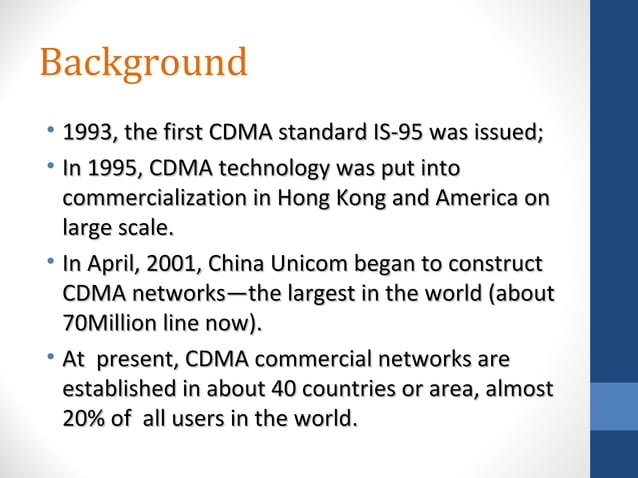 Background

• 1993, the first CDMA standard IS-95 was issued;

• In 1995, CDMA technology was put into commercialization in Hong Kong and America on large scale.

• In April, 2001, China Unicom began to construct CDMA networks—the largest in the world (about 70Million line now).

• At present, CDMA commercial networks are established in about 40 countries or area, almost 20% of all users in the world.